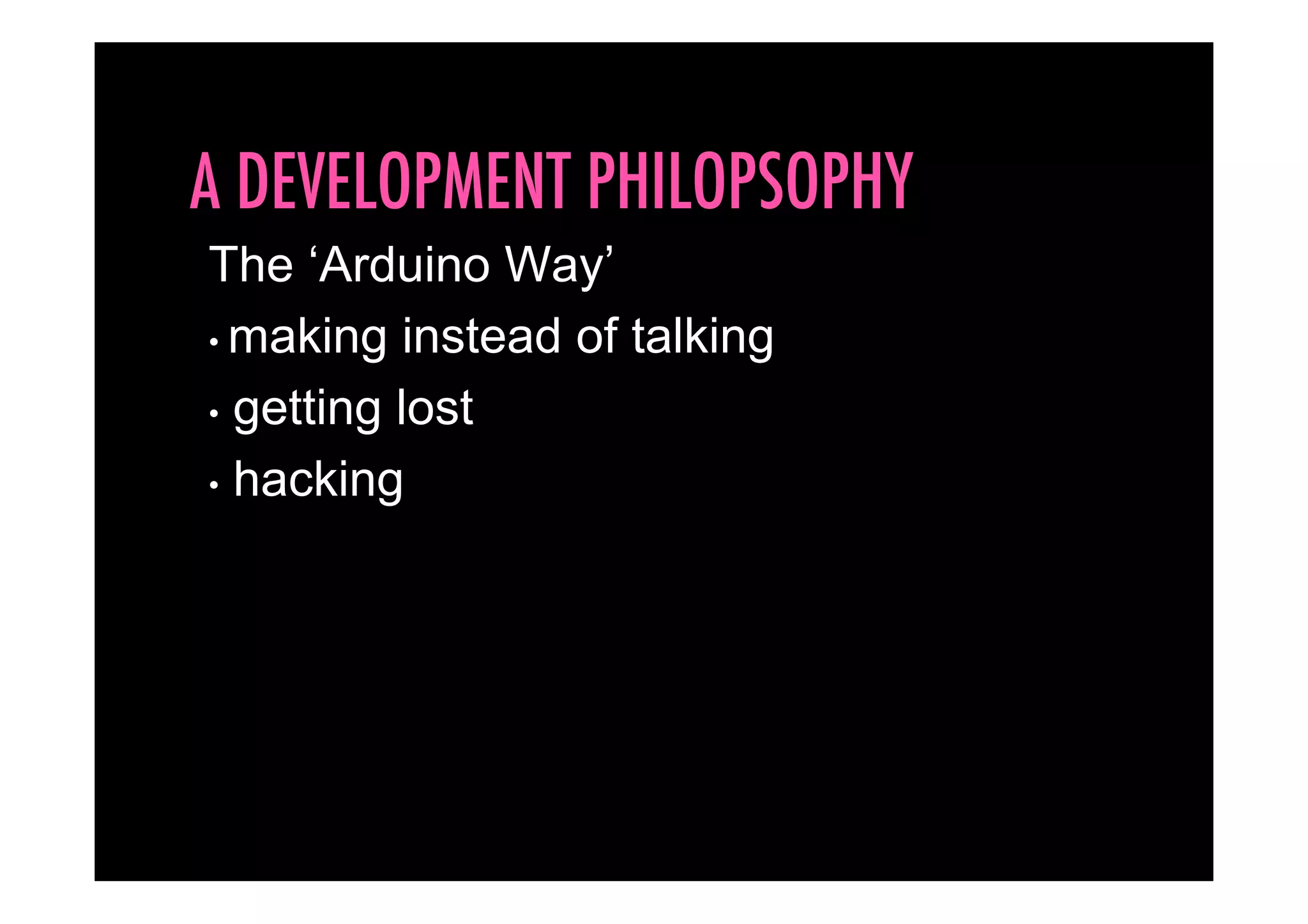 A DEVELOPMENT PHILOPSOPHY

The ‘Arduino Way’

• making instead of talking

• getting lost

• hacking